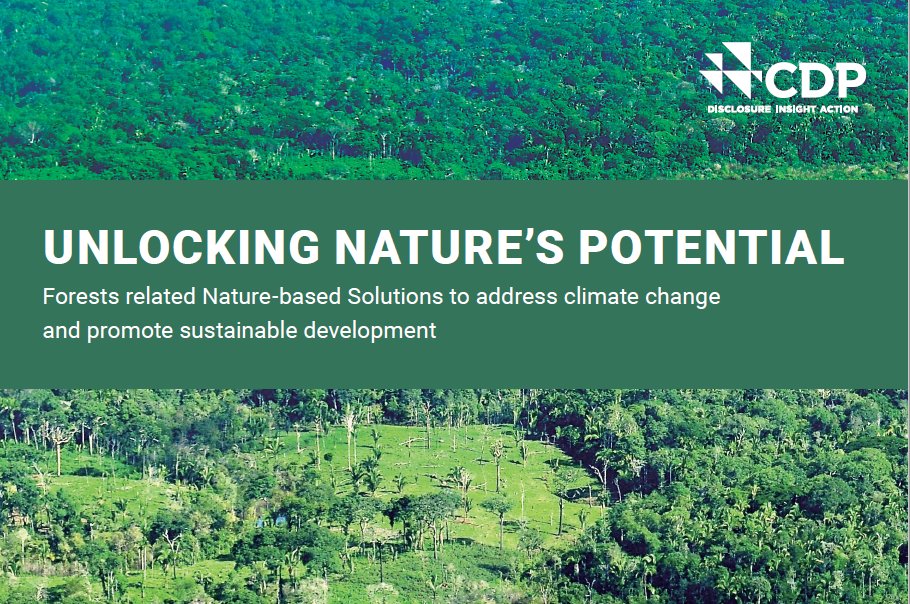 CDP
DISCLOSURE INSIGHT ACTION

UNLOCKING NATURE'S POTENTIAL

Forests related Nature-based Solutions to address climate change and promote sustainable development